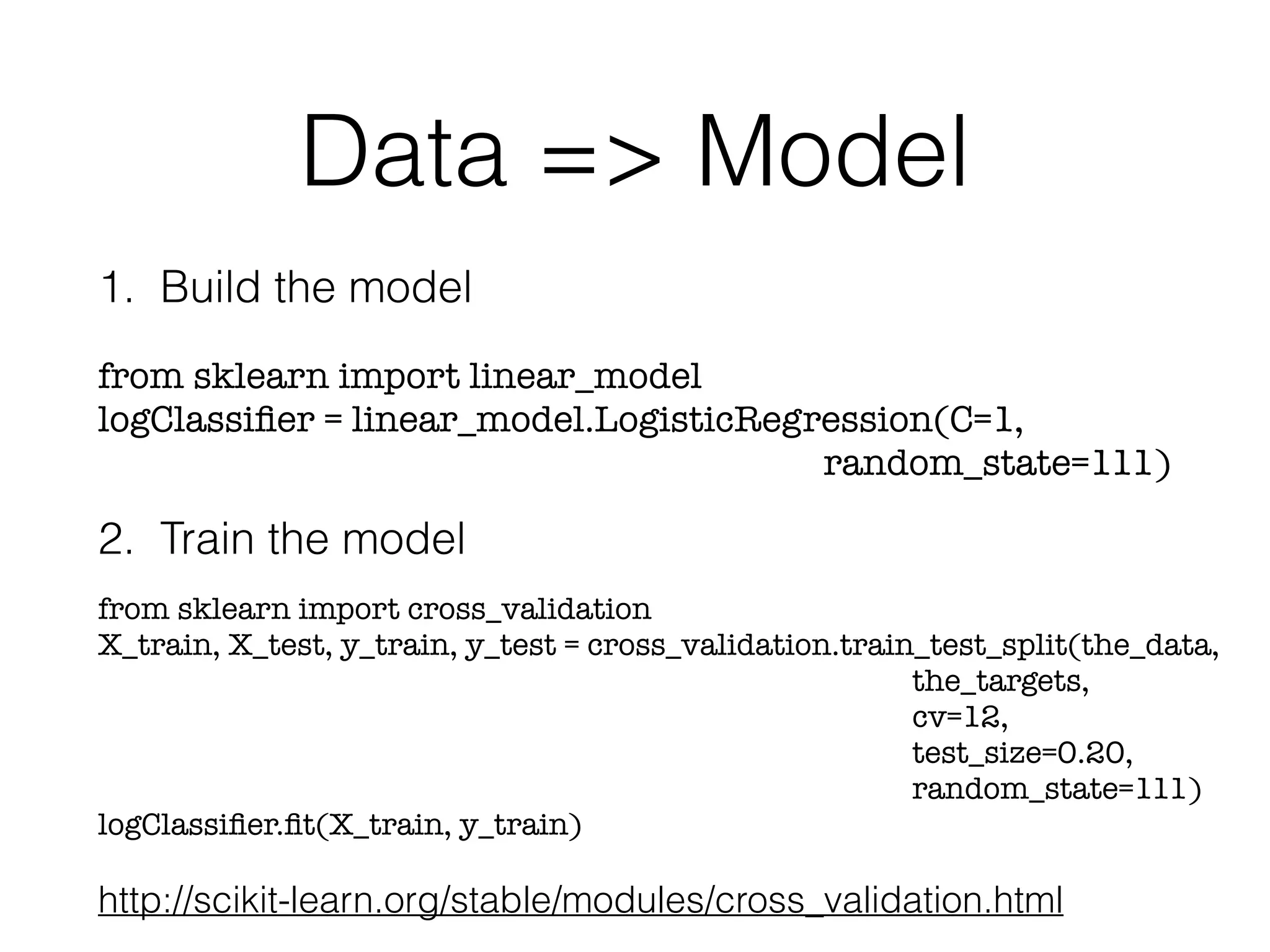 Data => Model

1. Build the model

from sklearn import linear_model
logClassifier = linear_model.LogisticRegression(C=1,
random_state=111)

2. Train the model

from sklearn import cross_validation
X_train, X_test, y_train, y_test = cross_validation.train_test_split(the_data,
the_targets,
cv=12,
test_size=0.20,
random_state=111)
logClassifier.fit(X_train, y_train)

http://scikit-learn.org/stable/modules/cross_validation.html